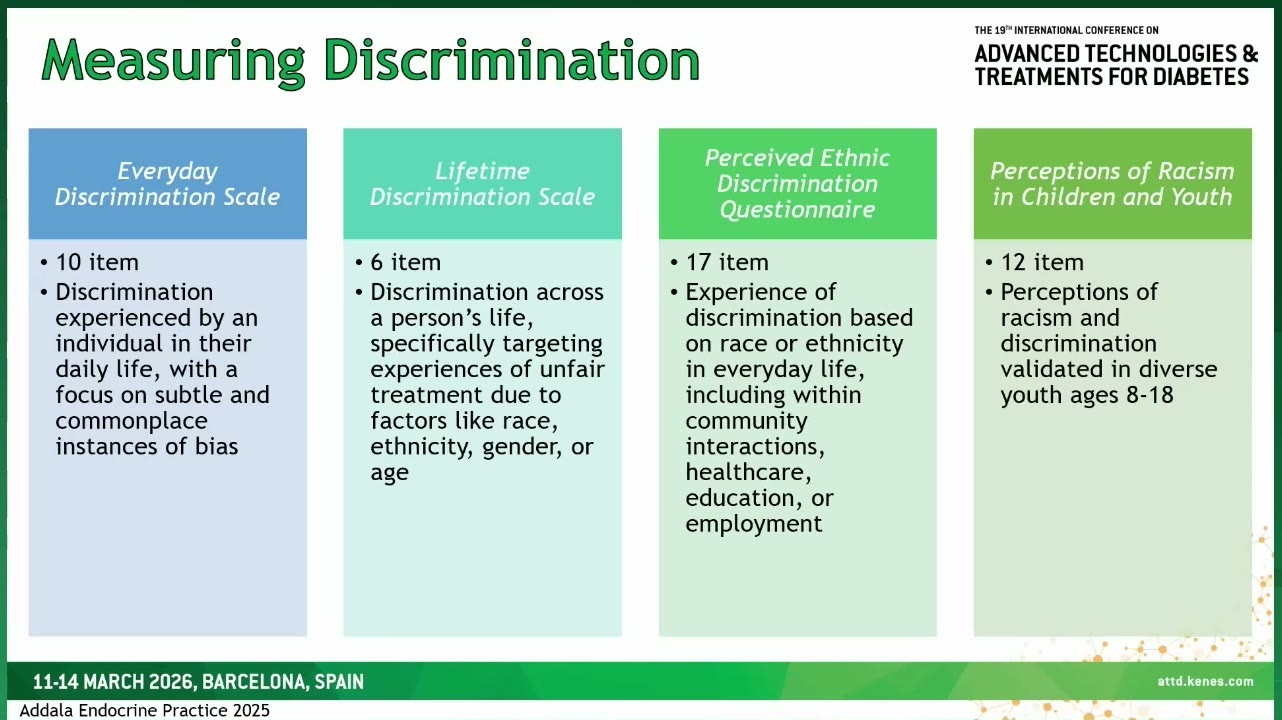 Measuring Discrimination

THE 19TH INTERNATIONAL CONFERENCE ON
ADVANCED TECHNOLOGIES & TREATMENTS FOR DIABETES

Everyday Discrimination Scale

• 10 item
• Discrimination experienced by an individual in their daily life, with a focus on subtle and commonplace instances of bias

Lifetime Discrimination Scale

• 6 item
• Discrimination across a person's life, specifically targeting experiences of unfair treatment due to factors like race, ethnicity, gender, or age

Perceived Ethnic Discrimination Questionnaire

• 17 item
• Experience of discrimination based on race or ethnicity in everyday life, including within community interactions, healthcare, education, or employment

Perceptions of Racism in Children and Youth

• 12 item
• Perceptions of racism and discrimination validated in diverse youth ages 8-18

11-14 MARCH 2026, BARCELONA, SPAIN

attd.kenes.com

Addala Endocrine Practice 2025